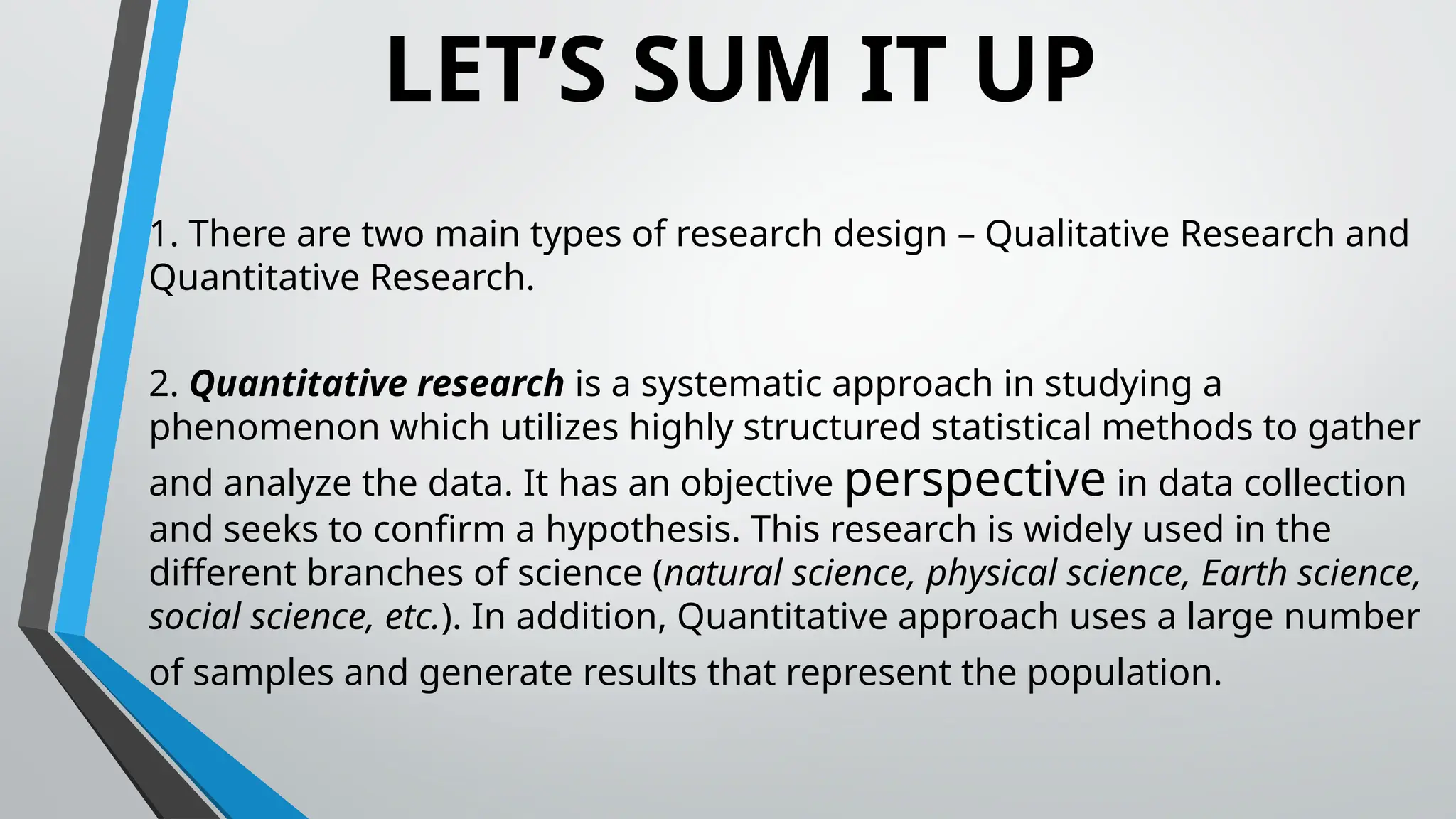 LET’S SUM IT UP

1. There are two main types of research design – Qualitative Research and Quantitative Research.

2. Quantitative research is a systematic approach in studying a phenomenon which utilizes highly structured statistical methods to gather and analyze the data. It has an objective perspective in data collection and seeks to confirm a hypothesis. This research is widely used in the different branches of science (natural science, physical science, Earth science, social science, etc.). In addition, Quantitative approach uses a large number of samples and generate results that represent the population.